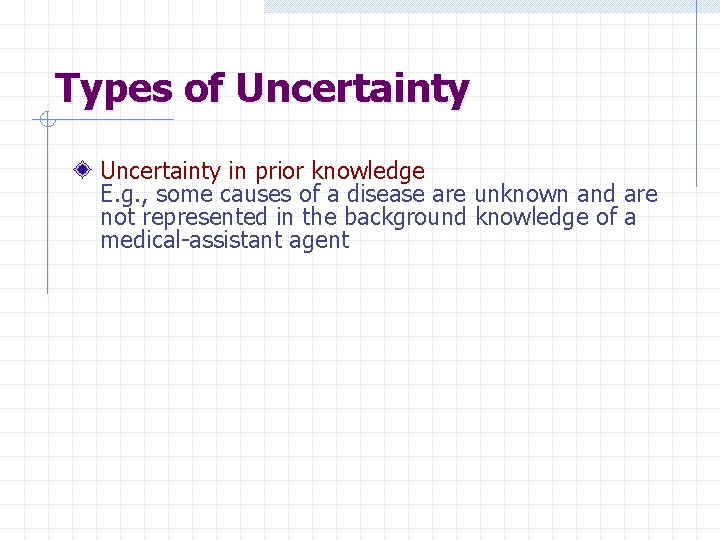 Types of Uncertainty

Uncertainty in prior knowledge
E.g., some causes of a disease are unknown and are not represented in the background knowledge of a medical-assistant agent